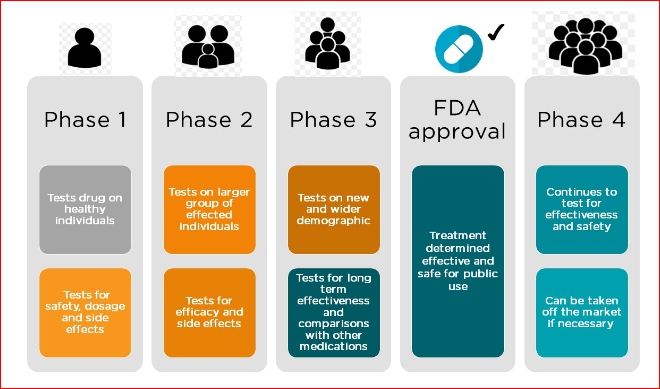 Phase 1

Tests drug on healthy individuals

Tests for safety, dosage and side effects

Phase 2

Tests on larger group of effected individuals

Tests for efficacy and side effects

Phase 3

Tests on new and wider demographic

Tests for long term effectiveness and comparisons with other medications

FDA approval

Treatment determined effective and safe for public use

Phase 4

Continues to test for effectiveness and safety

Can be taken off the market if necessary